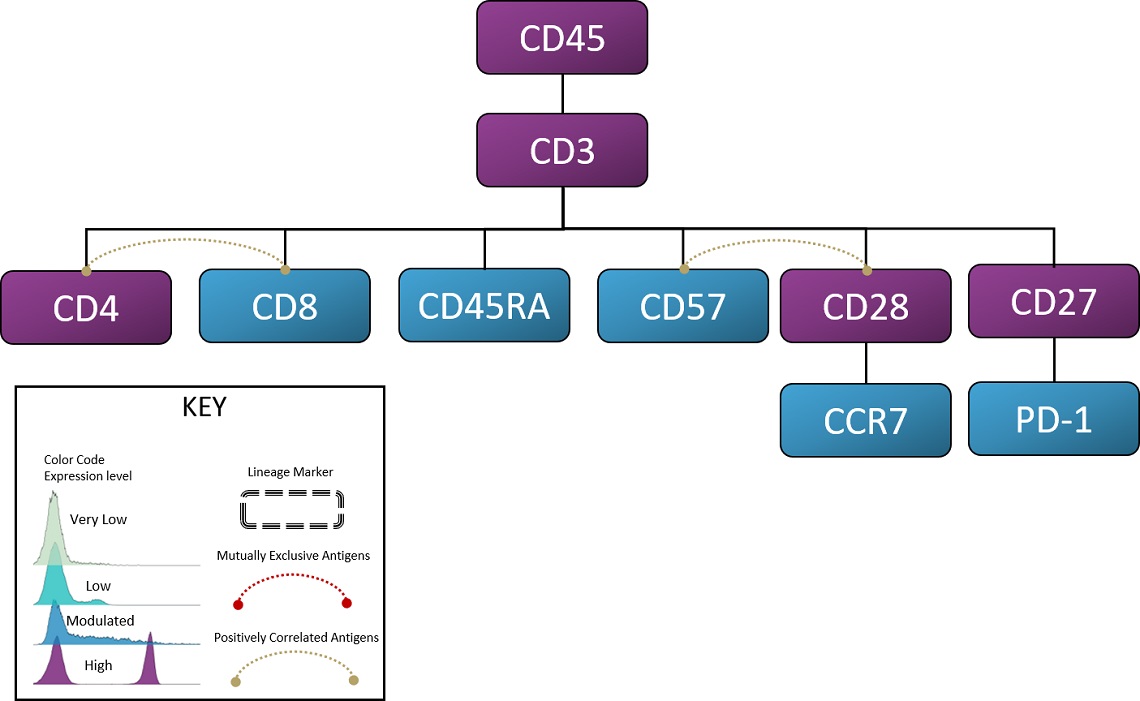 CD45

CD3

CD4
CD8
CD45RA
CD57
CD28
CD27

CCR7
PD-1

KEY

Color Code
Expression level

Very Low
Low
Modulated
High

Lineage Marker

Mutually Exclusive Antigens

Positively Correlated Antigens